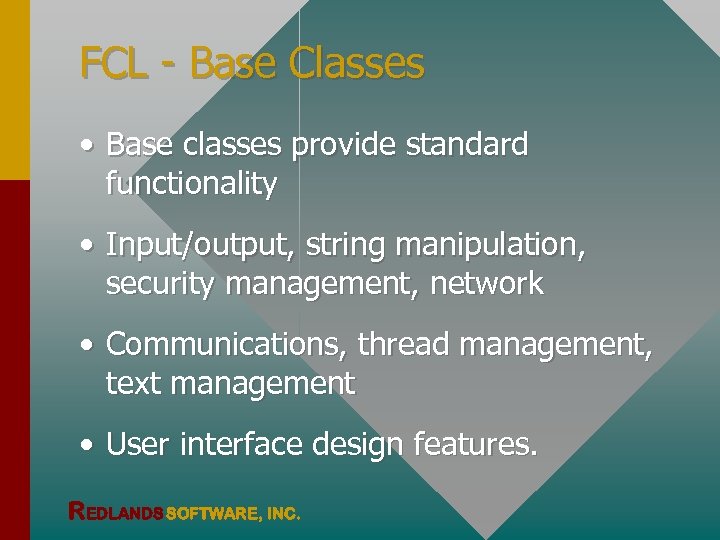 FCL - Base Classes

• Base classes provide standard functionality

• Input/output, string manipulation, security management, network

• Communications, thread management, text management

• User interface design features.

REDLANDS SOFTWARE, INC.